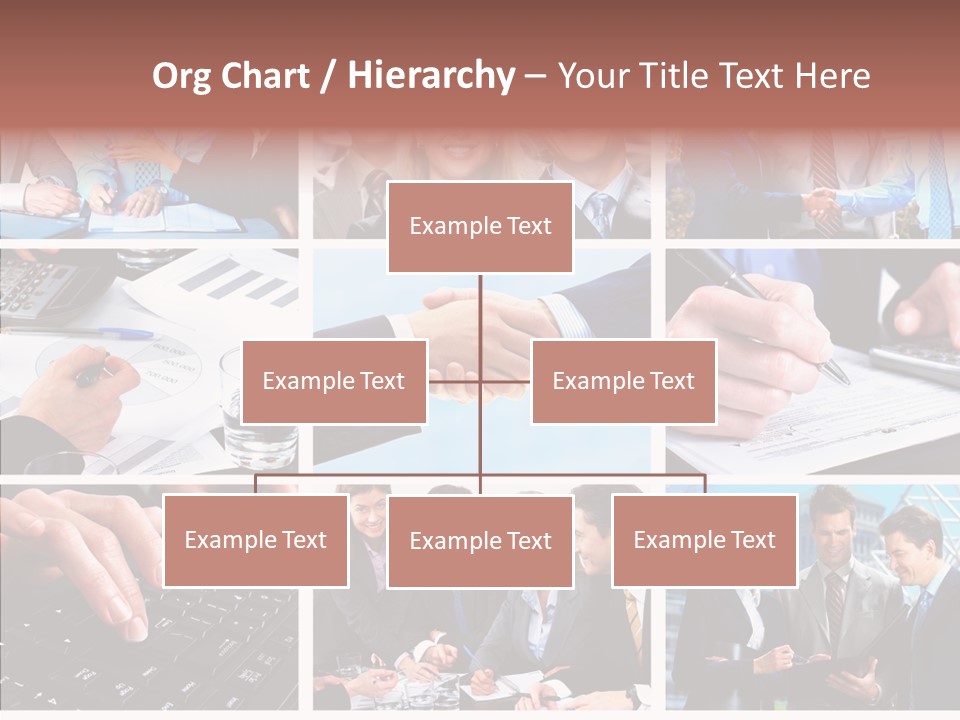 Org Chart / Hierarchy – Your Title Text Here

Example Text

Example Text

Example Text

Example Text

Example Text

Example Text